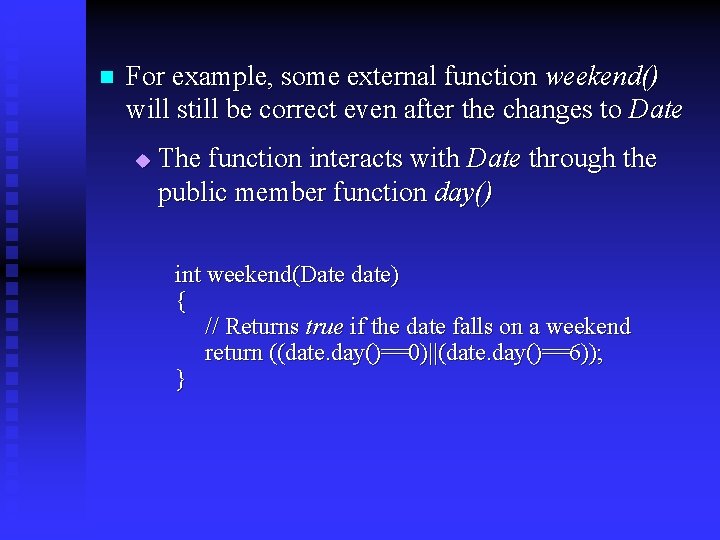 For example, some external function weekend() will still be correct even after the changes to Date

The function interacts with Date through the public member function day()

int weekend(Date date)
{
// Returns true if the date falls on a weekend
return ((date.day()==0)||(date.day()==6));
}